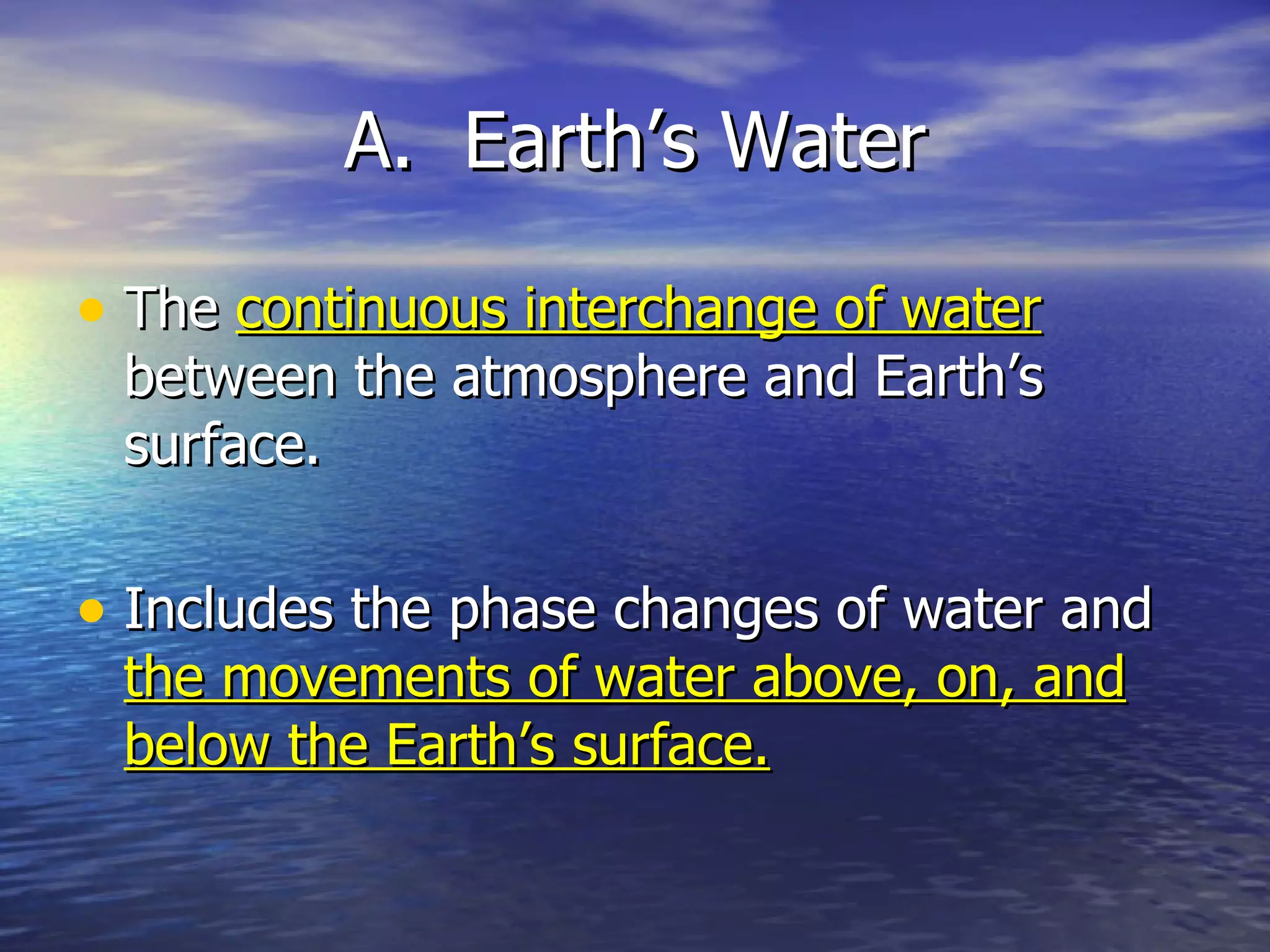 A. Earth’s Water

• The continuous interchange of water between the atmosphere and Earth’s surface.

• Includes the phase changes of water and the movements of water above, on, and below the Earth’s surface.